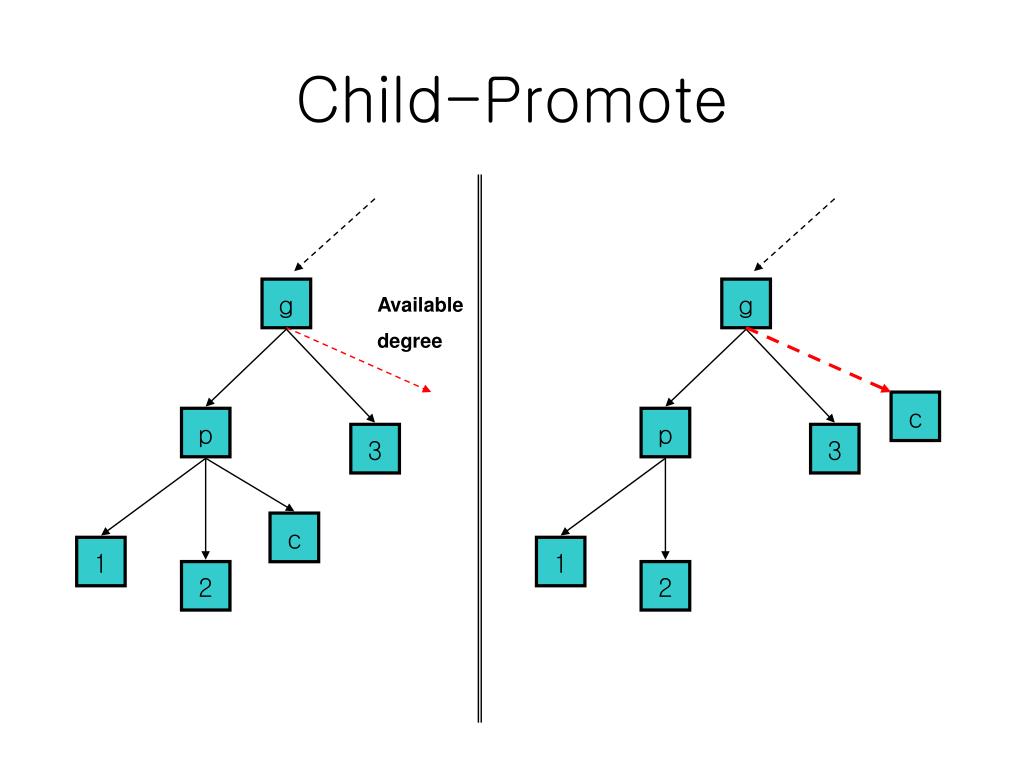 Child-Promote

g

Available degree

p

3

1

2

c

g

c

p

3

1

2